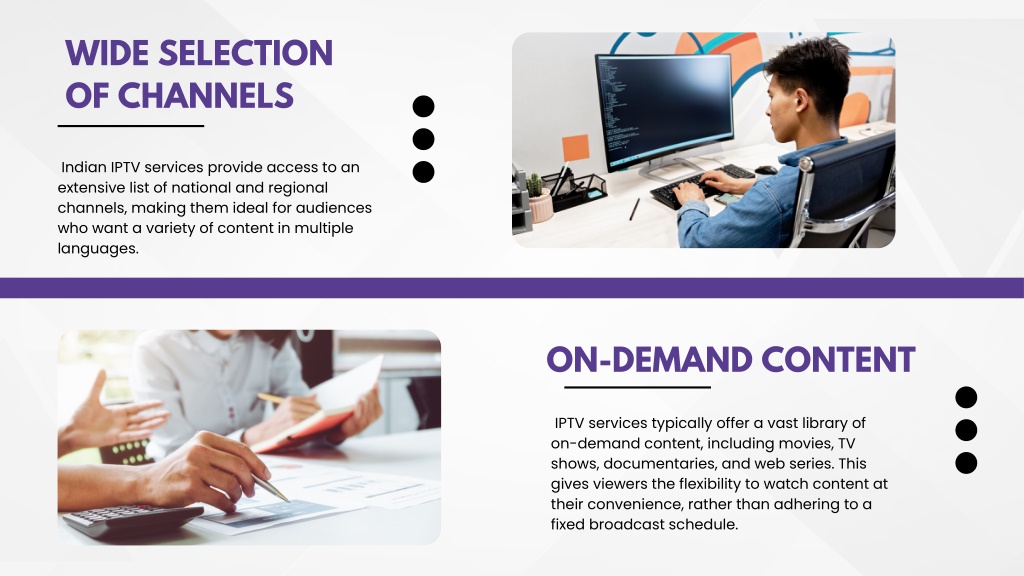 WIDE SELECTION OF CHANNELS

Indian IPTV services provide access to an extensive list of national and regional channels, making them ideal for audiences who want a variety of content in multiple languages.

ON-DEMAND CONTENT

IPTV services typically offer a vast library of on-demand content, including movies, TV shows, documentaries, and web series. This gives viewers the flexibility to watch content at their convenience, rather than adhering to a fixed broadcast schedule.